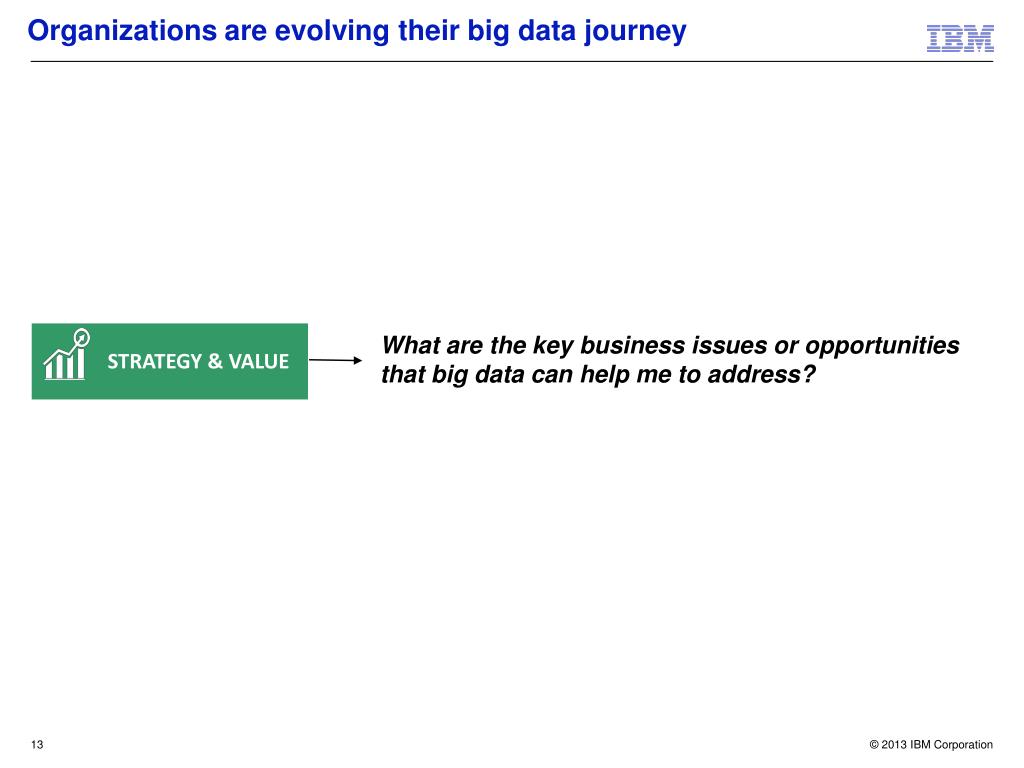 Organizations are evolving their big data journey

IBM

STRATEGY & VALUE

What are the key business issues or opportunities that big data can help me to address?

13

© 2013 IBM Corporation